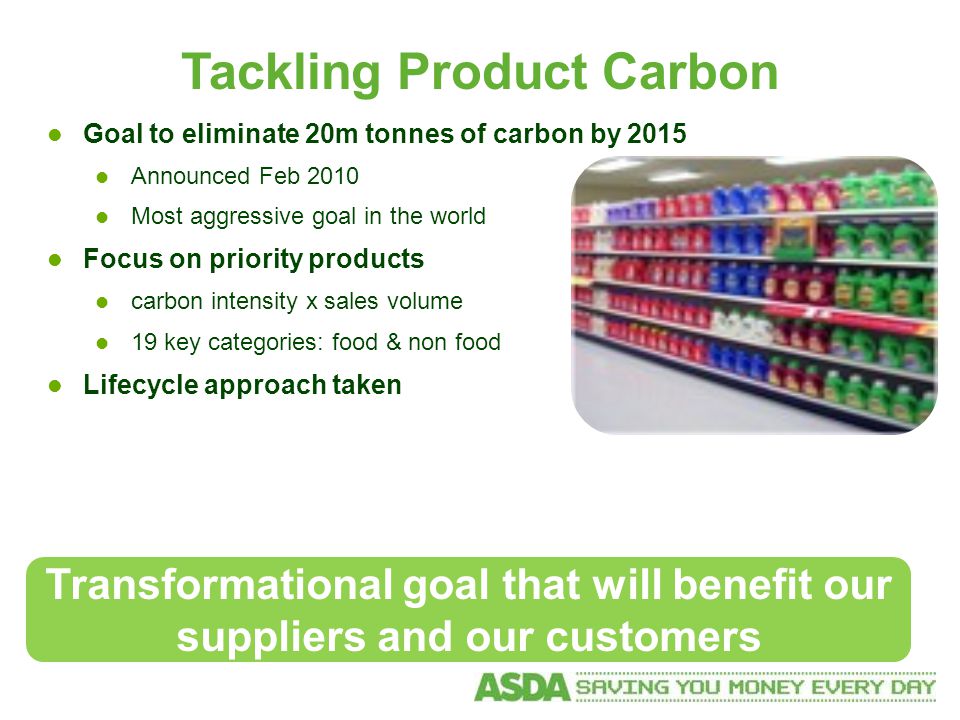 Tackling Product Carbon

- Goal to eliminate 20m tonnes of carbon by 2015
  - Announced Feb 2010
  - Most aggressive goal in the world
- Focus on priority products
  - carbon intensity x sales volume
  - 19 key categories: food & non food
- Lifecycle approach taken

Transformational goal that will benefit our suppliers and our customers

ASDA SAVING YOU MONEY EVERY DAY